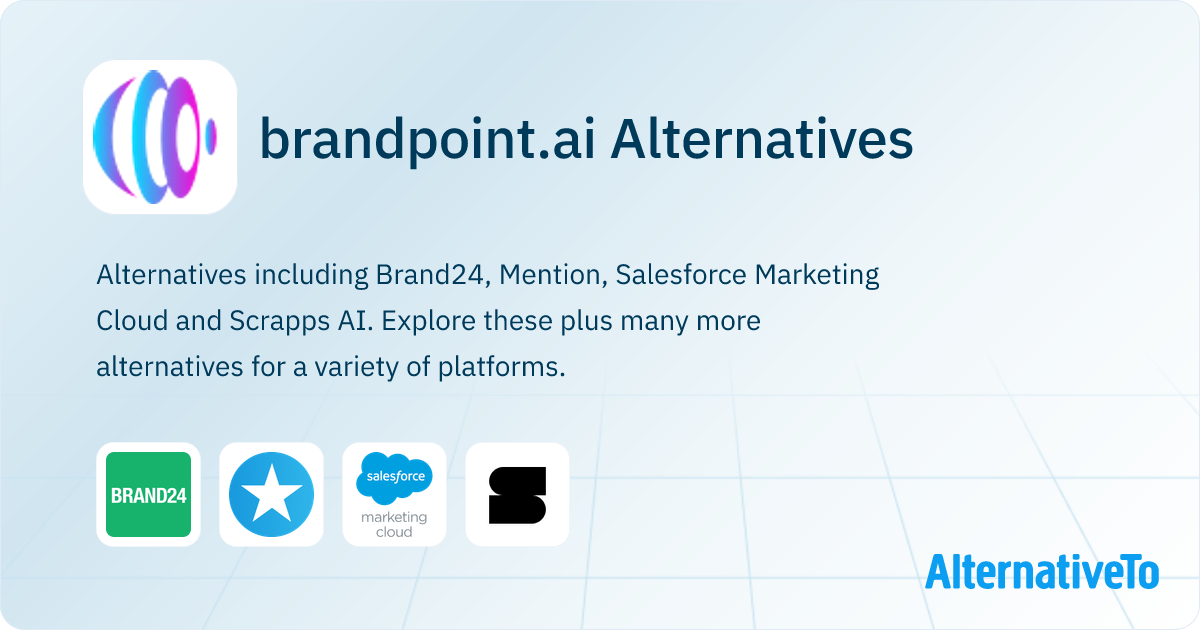 brandpoint.ai Alternatives

Alternatives including Brand24, Mention, Salesforce Marketing Cloud and Scrapps AI. Explore these plus many more alternatives for a variety of platforms.

BRAND24

salesforce
marketing cloud

AlternativeTo